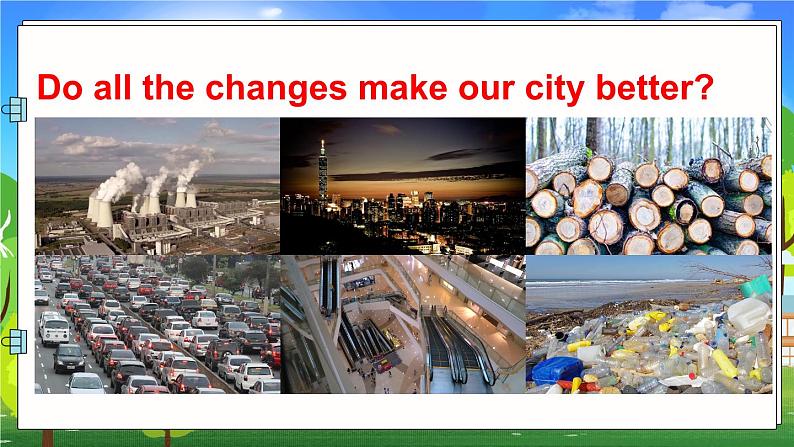 Do all the changes make our city better?